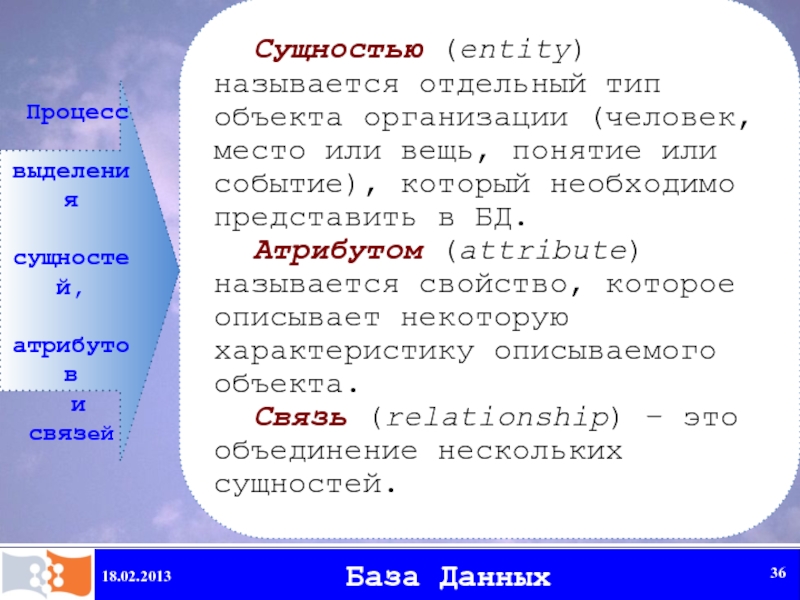 Процесс выделения сущностей, атрибутов и связей

Сущностью (entity) называется отдельный тип объекта организации (человек, место или вещь, понятие или событие), который необходимо представить в БД.

Атрибутом (attribute) называется свойство, которое описывает некоторую характеристику описываемого объекта.

Связь (relationship) – это объединение нескольких сущностей.

18.02.2013

База Данных

36